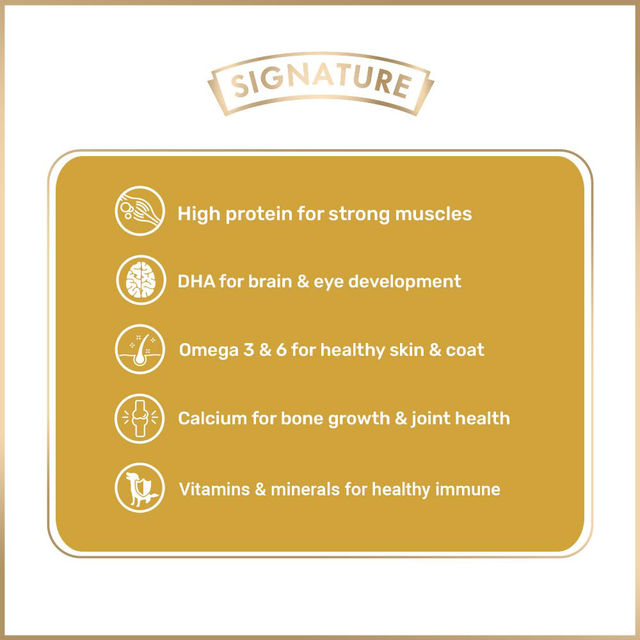 SIGNATURE

High protein for strong muscles

DHA for brain & eye development

Omega 3 & 6 for healthy skin & coat

Calcium for bone growth & joint health

Vitamins & minerals for healthy immune